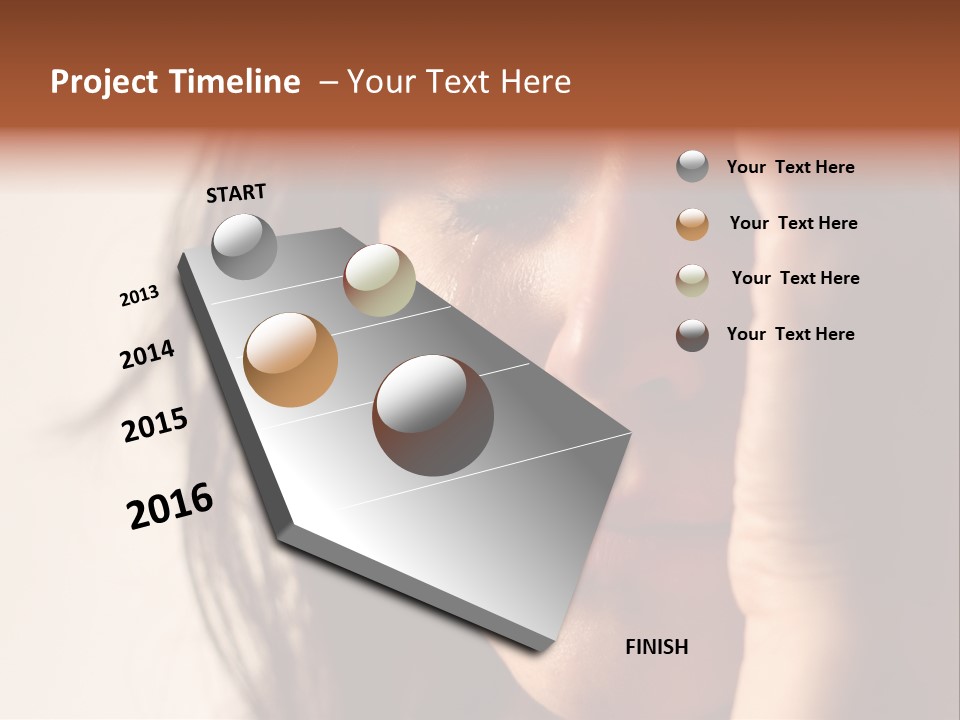 Project Timeline – Your Text Here

START

2013

2014

2015

2016

FINISH

Your Text Here

Your Text Here

Your Text Here

Your Text Here